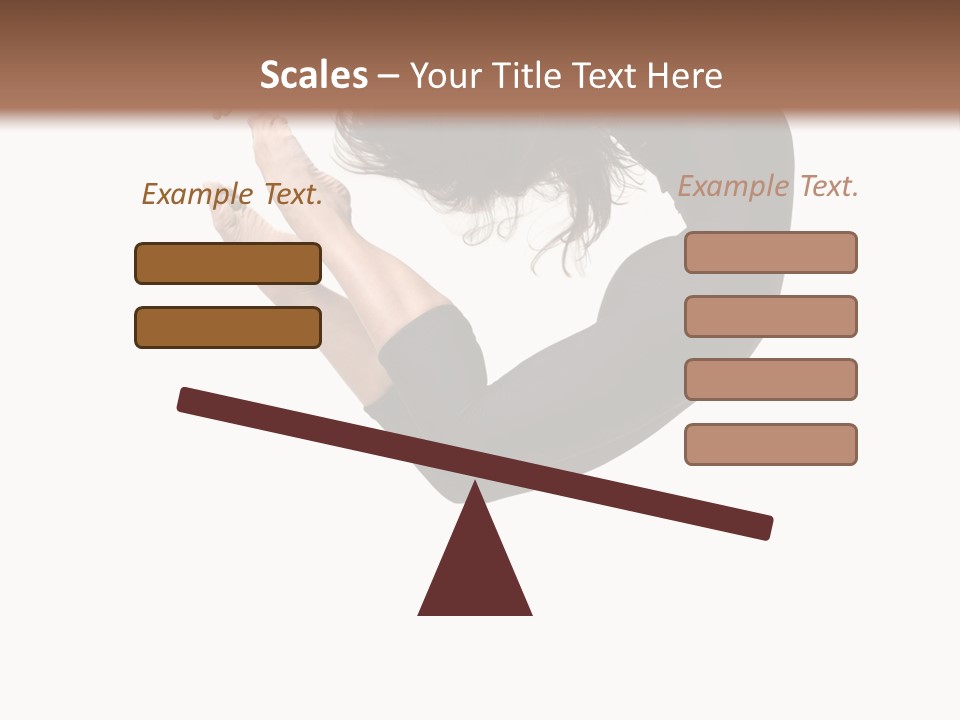 Scales – Your Title Text Here

Example Text.

Example Text.